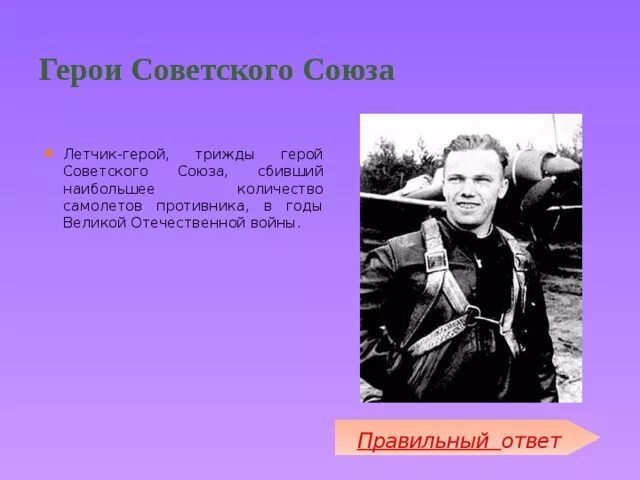 Герои Советского Союза

Летчик-герой, трижды герой Советского Союза, сбивший наибольшее количество самолетов противника, в годы Великой Отечественной войны.

Правильный ответ